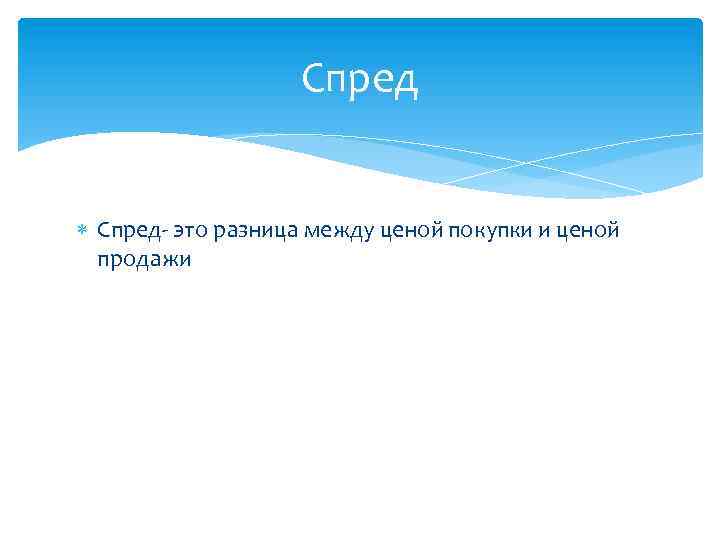 Спред

Спред- это разница между ценой покупки и ценой продажи